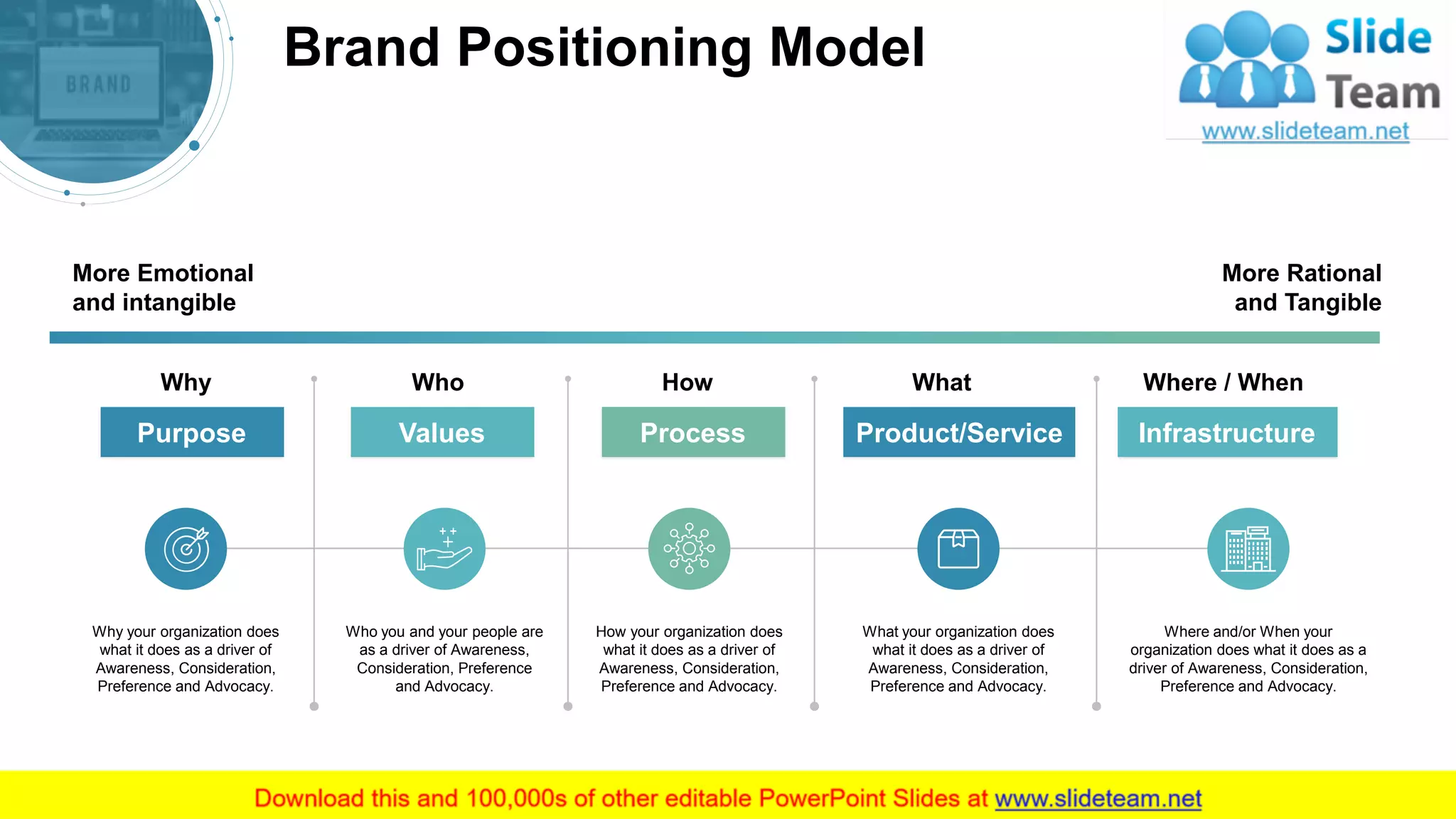 BRAND

Brand Positioning Model

Slide Team
www.slideteam.net

More Emotional and intangible

More Rational and Tangible

Why
Purpose
Why your organization does what it does as a driver of Awareness, Consideration, Preference and Advocacy.

Who
Values
Who you and your people are as a driver of Awareness, Consideration, Preference and Advocacy.

How
Process
How your organization does what it does as a driver of Awareness, Consideration, Preference and Advocacy.

What
Product/Service
What your organization does what it does as a driver of Awareness, Consideration, Preference and Advocacy.

Where / When
Infrastructure
Where and/or When your organization does what it does as a driver of Awareness, Consideration, Preference and Advocacy.

Download this and 100,000s of other editable PowerPoint Slides at www.slideteam.net